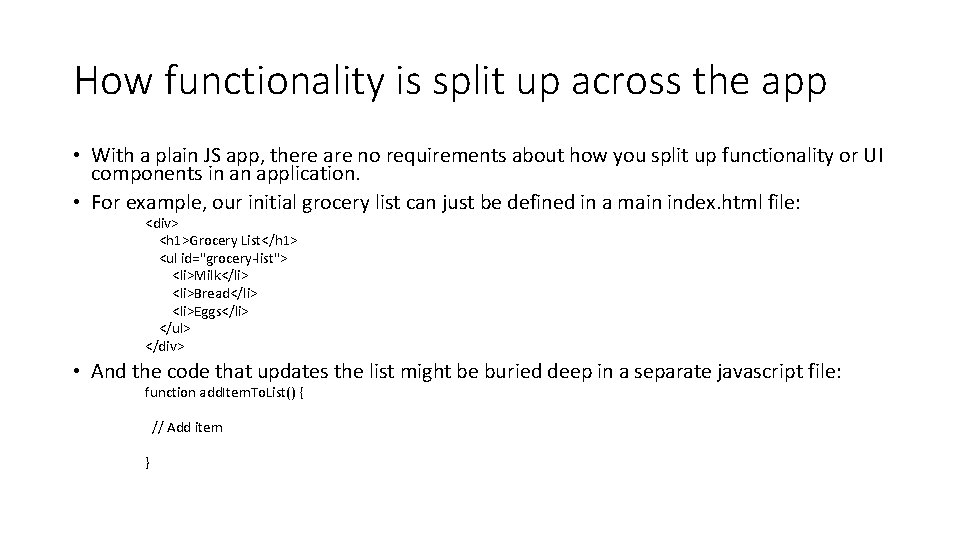 How functionality is split up across the app

• With a plain JS app, there are no requirements about how you split up functionality or UI components in an application.
• For example, our initial grocery list can just be defined in a main index.html file:

<div>
<h1>Grocery List</h1>
<ul id="grocery-list">
<li>Milk</li>
<li>Bread</li>
<li>Eggs</li>
</ul>
</div>

• And the code that updates the list might be buried deep in a separate javascript file:

function addItemToList() {

// Add item

}